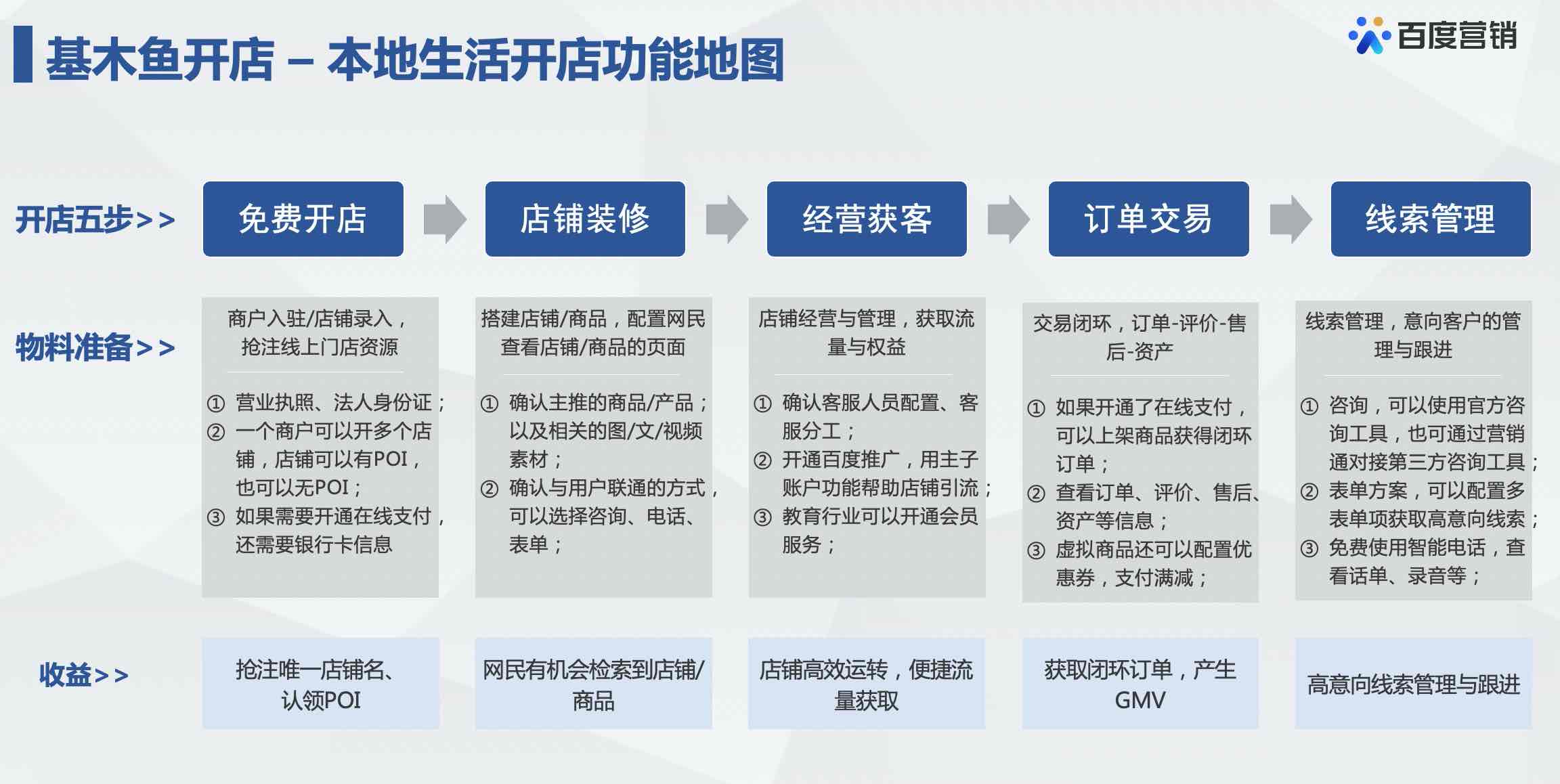 基木鱼开店 – 本地生活开店功能地图

百度营销

开店五步>>

免费开店

店铺装修

经营获客

订单交易

线索管理

物料准备>>

商户入驻/店铺录入，抢注线上门店资源

① 营业执照、法人身份证；
② 一个商户可以开多个店铺，店铺可以有POI，也可以无POI；
③ 如果需要开通在线支付，还需要银行卡信息

搭建店铺/商品，配置网民查看店铺/商品的页面

① 确认主推的商品/产品；以及相关的图/文/视频素材；
② 确认与用户联通的方式，可以选择咨询、电话、表单；

店铺经营与管理，获取流量与权益

① 确认客服人员配置、客服分工；
② 开通百度推广，用主子账户功能帮助店铺引流；
③ 教育行业可以开通会员服务；

交易闭环，订单-评价-售后-资产

① 如果开通了在线支付，可以上架商品获得闭环订单；
② 查看订单、评价、售后、资产等信息；
③ 虚拟商品还可以配置优惠券，支付满减；

线索管理，意向客户的管理与跟进

① 咨询，可以使用官方咨询工具，也可通过营销通对接第三方咨询工具；
② 表单方案，可以配置多表单项获取高意向线索；
③ 免费使用智能电话，查看话单、录音等；

收益>>

抢注唯一店铺名、认领POI

网民有机会检索到店铺/商品

店铺高效运转，便捷流量获取

获取闭环订单，产生GMV

高意向线索管理与跟进